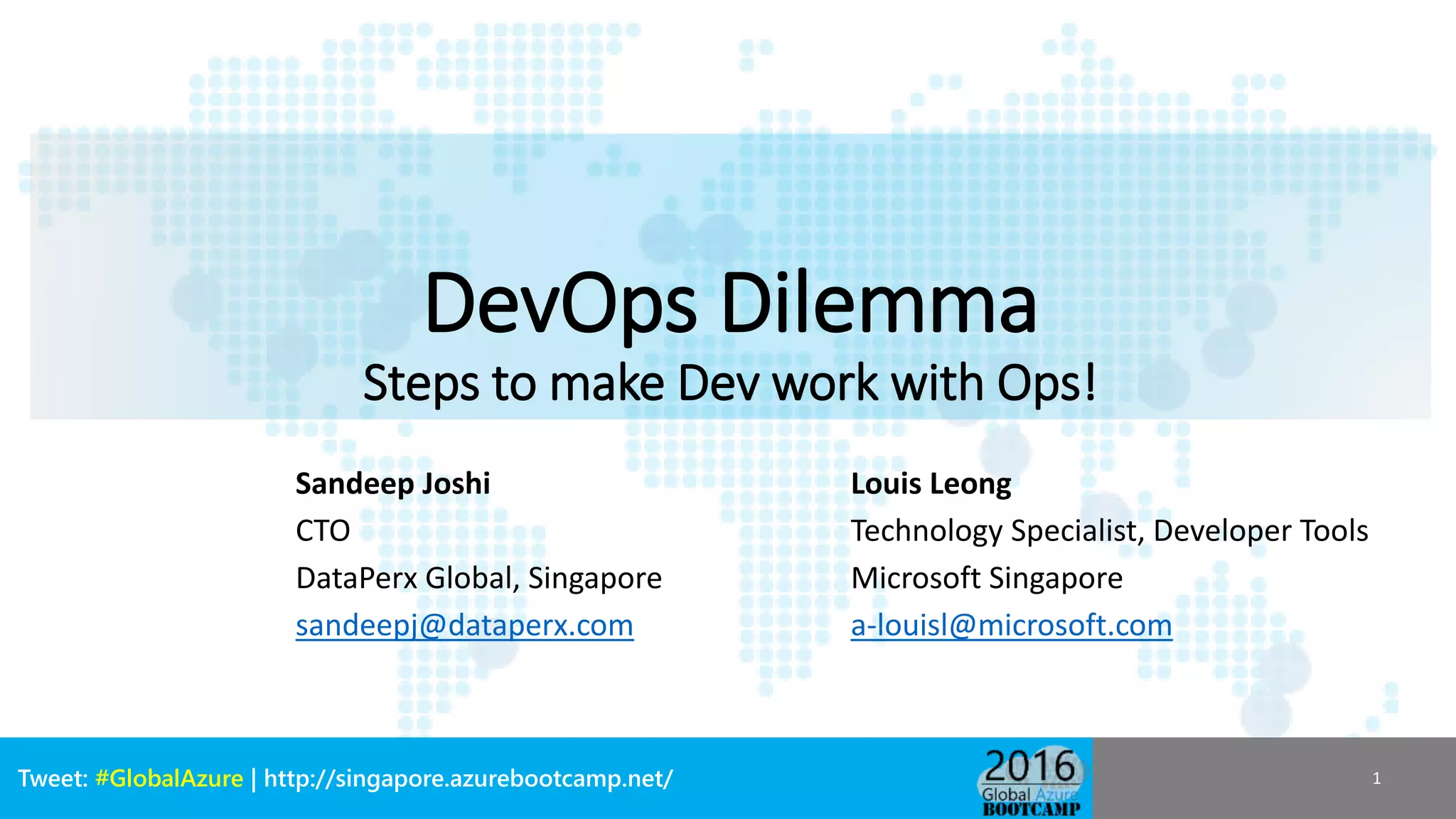 DevOps Dilemma

Steps to make Dev work with Ops!

Sandeep Joshi
CTO
DataPerx Global, Singapore
sandeepj@dataperx.com

Louis Leong
Technology Specialist, Developer Tools
Microsoft Singapore
a-louisl@microsoft.com

Tweet: #GlobalAzure | http://singapore.azurebootcamp.net/

2016 Global Azure BOOTCAMP

1